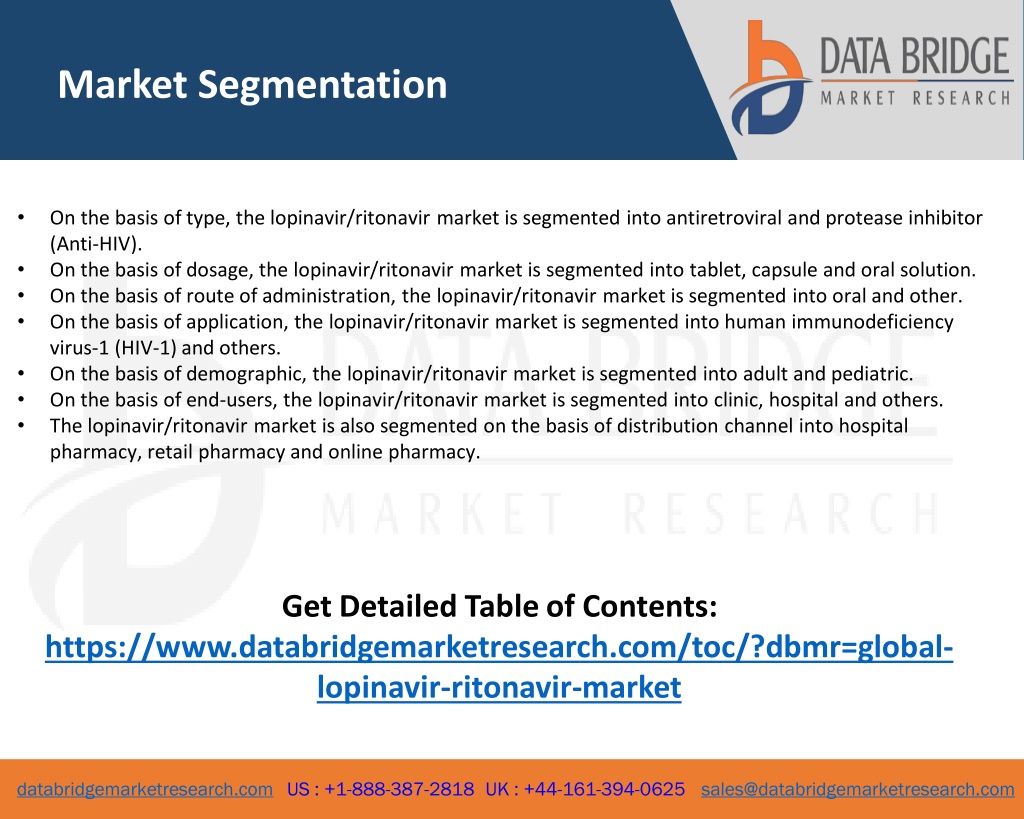 Market Segmentation

DATA BRIDGE
MARKET RESEARCH

• On the basis of type, the lopinavir/ritonavir market is segmented into antiretroviral and protease inhibitor (Anti-HIV).
• On the basis of dosage, the lopinavir/ritonavir market is segmented into tablet, capsule and oral solution.
• On the basis of route of administration, the lopinavir/ritonavir market is segmented into oral and other.
• On the basis of application, the lopinavir/ritonavir market is segmented into human immunodeficiency virus-1 (HIV-1) and others.
• On the basis of demographic, the lopinavir/ritonavir market is segmented into adult and pediatric.
• On the basis of end-users, the lopinavir/ritonavir market is segmented into clinic, hospital and others.
• The lopinavir/ritonavir market is also segmented on the basis of distribution channel into hospital pharmacy, retail pharmacy and online pharmacy.

DATA BRIDGE
MARKET RESEARCH

Get Detailed Table of Contents:
https://www.databridgemarketresearch.com/toc/?dbmr=global-lopinavir-ritonavir-market

databridgemarketresearch.com US : +1-888-387-2818 UK : +44-161-394-0625 sales@databridgemarketresearch.com